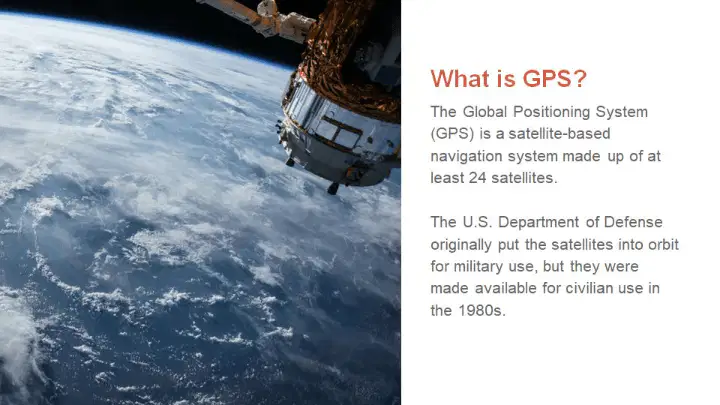 What is GPS?

The Global Positioning System (GPS) is a satellite-based navigation system made up of at least 24 satellites.

The U.S. Department of Defense originally put the satellites into orbit for military use, but they were made available for civilian use in the 1980s.